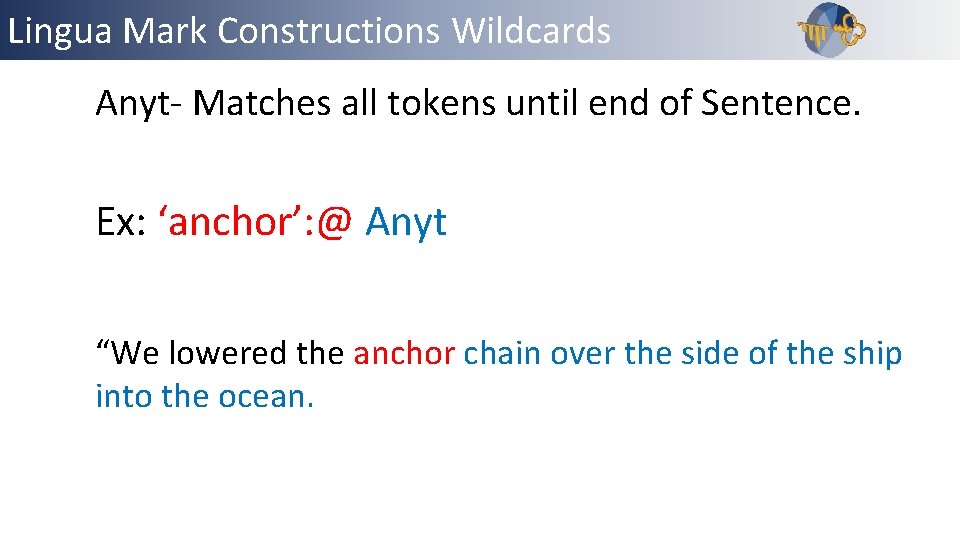 Lingua Mark Constructions Wildcards

Anyt- Matches all tokens until end of Sentence.

Ex: ‘anchor’:@ Anyt

“We lowered the anchor chain over the side of the ship into the ocean.